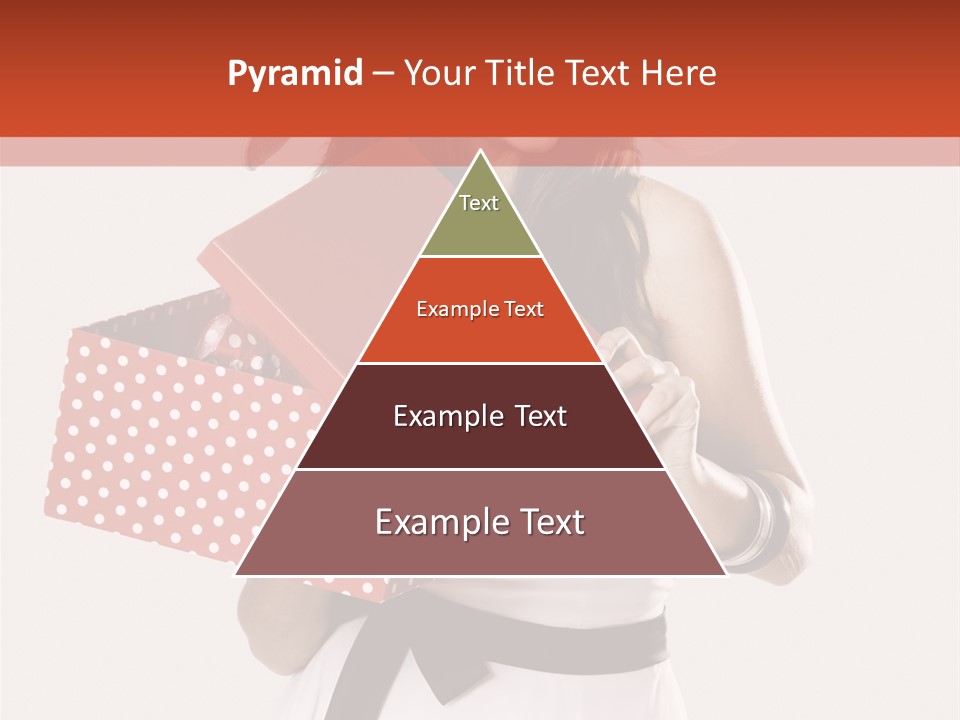 Pyramid – Your Title Text Here

Text

Example Text

Example Text

Example Text